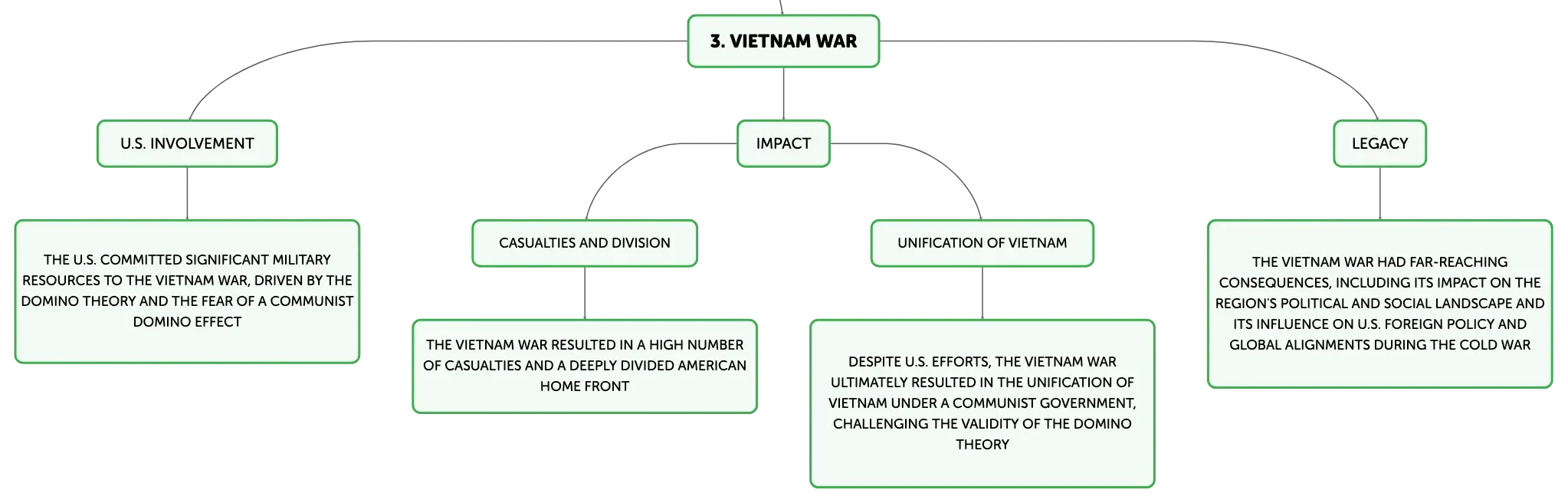 3. VIETNAM WAR

U.S. INVOLVEMENT

THE U.S. COMMITTED SIGNIFICANT MILITARY RESOURCES TO THE VIETNAM WAR, DRIVEN BY THE DOMINO THEORY AND THE FEAR OF A COMMUNIST DOMINO EFFECT

IMPACT

CASUALTIES AND DIVISION

THE VIETNAM WAR RESULTED IN A HIGH NUMBER OF CASUALTIES AND A DEEPLY DIVIDED AMERICAN HOME FRONT

UNIFICATION OF VIETNAM

DESPITE U.S. EFFORTS, THE VIETNAM WAR ULTIMATELY RESULTED IN THE UNIFICATION OF VIETNAM UNDER A COMMUNIST GOVERNMENT, CHALLENGING THE VALIDITY OF THE DOMINO THEORY

LEGACY

THE VIETNAM WAR HAD FAR-REACHING CONSEQUENCES, INCLUDING ITS IMPACT ON THE REGION'S POLITICAL AND SOCIAL LANDSCAPE AND ITS INFLUENCE ON U.S. FOREIGN POLICY AND GLOBAL ALIGNMENTS DURING THE COLD WAR